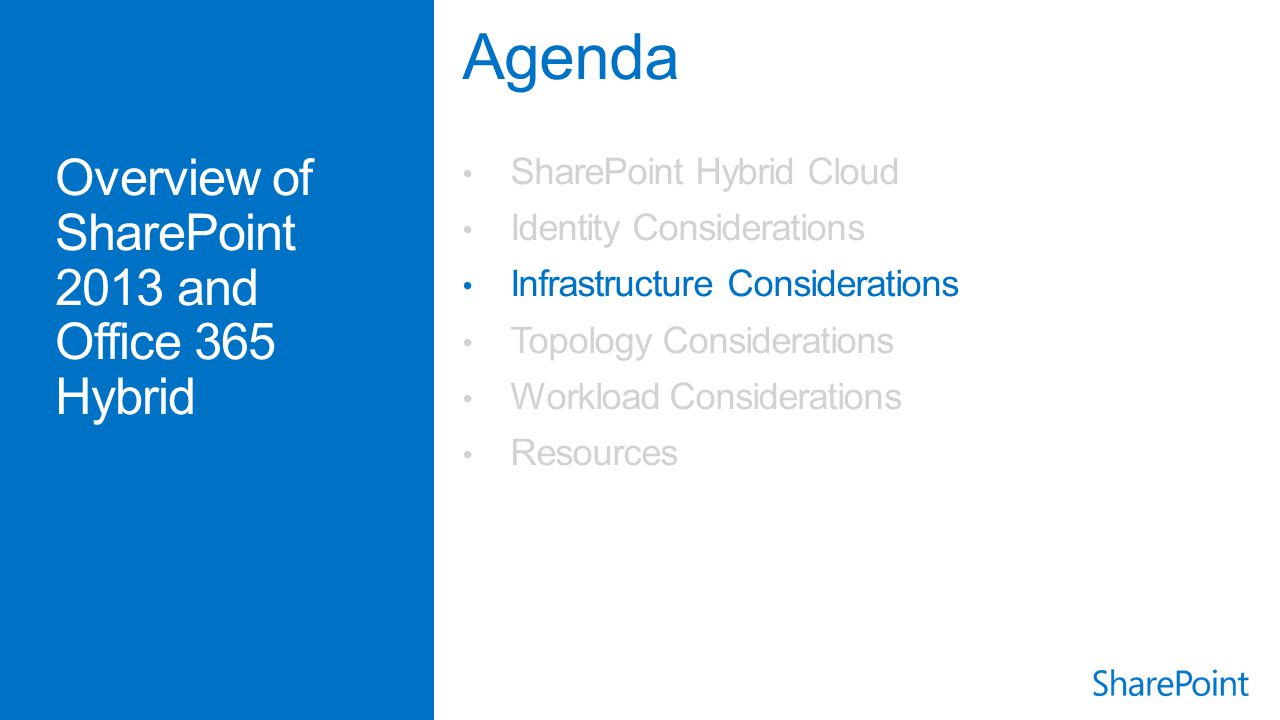 Overview of SharePoint 2013 and Office 365 Hybrid

Agenda

• SharePoint Hybrid Cloud
• Identity Considerations
• Infrastructure Considerations
• Topology Considerations
• Workload Considerations
• Resources

SharePoint